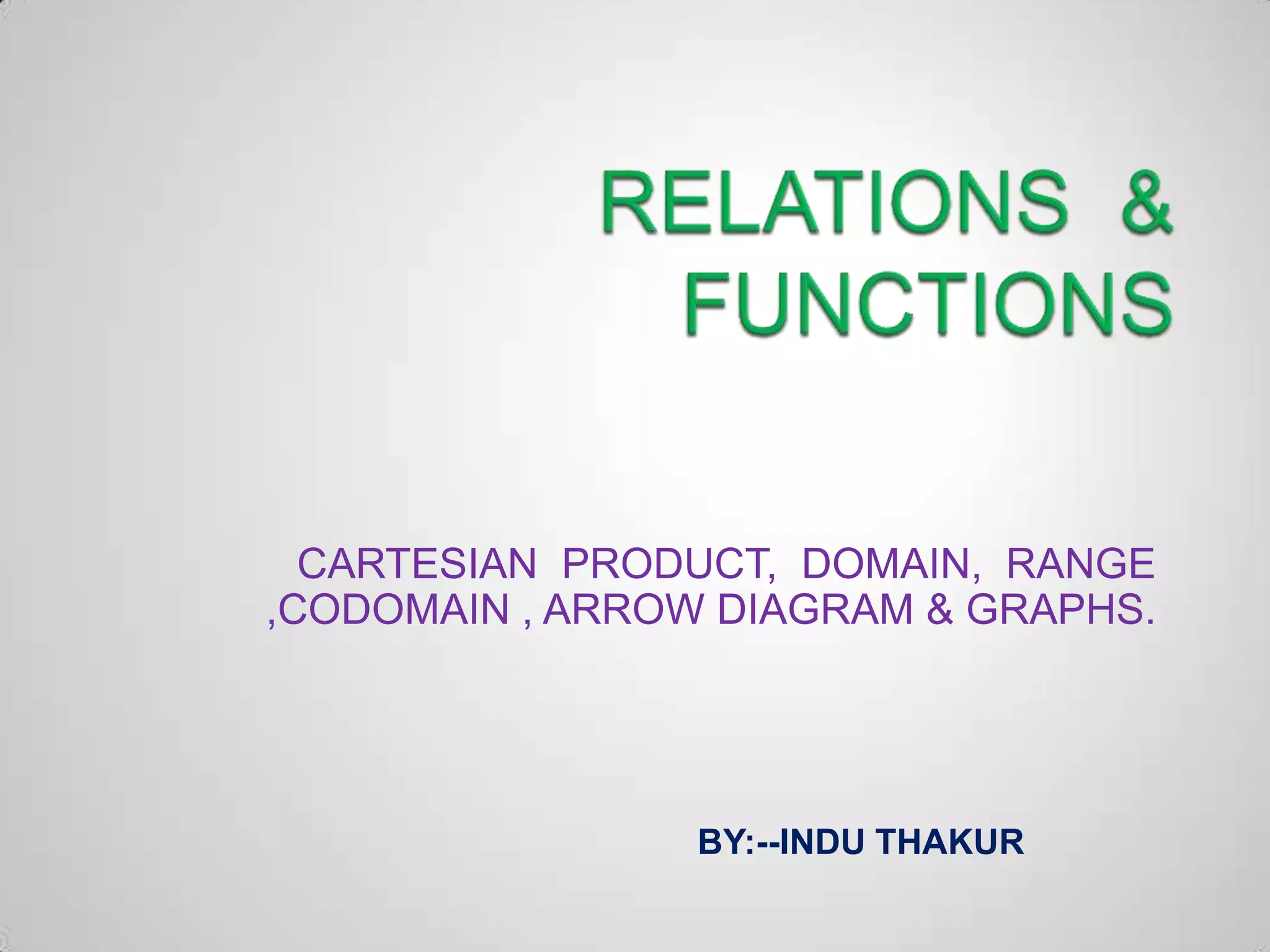 RELATIONS & FUNCTIONS

CARTESIAN PRODUCT, DOMAIN, RANGE ,CODOMAIN , ARROW DIAGRAM & GRAPHS.

BY:--INDU THAKUR